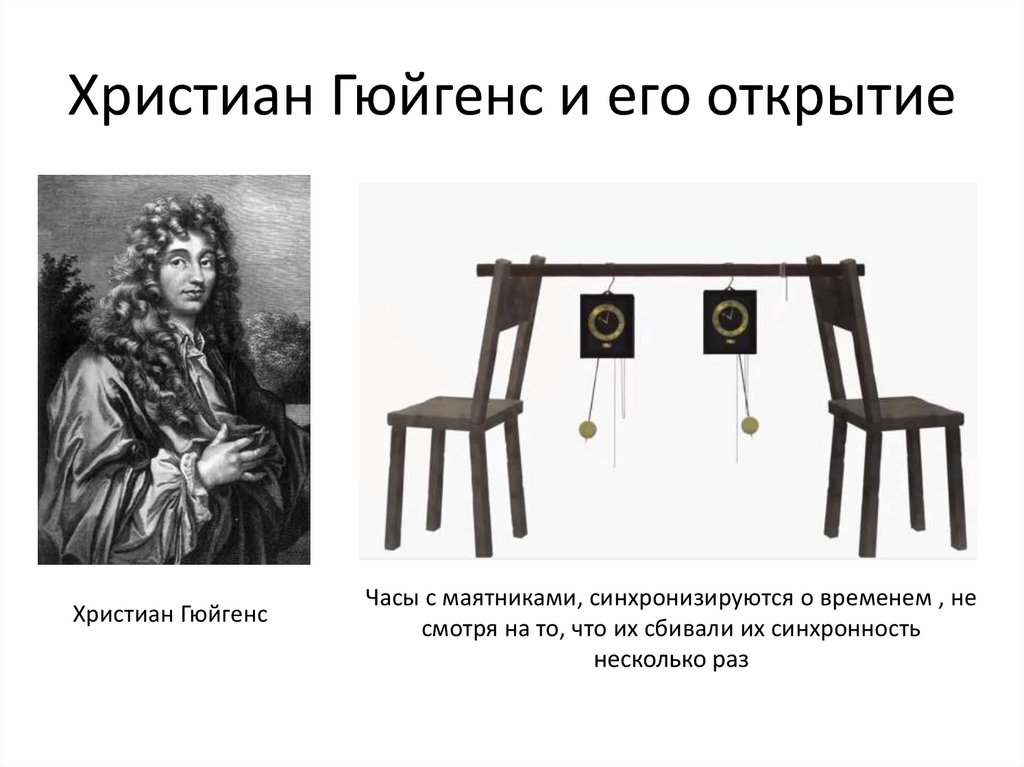 Христиан Гюйгенс и его открытие

Христиан Гюйгенс

Часы с маятниками, синхронизируются о временем , не смотря на то, что их сбивали их синхронность несколько раз